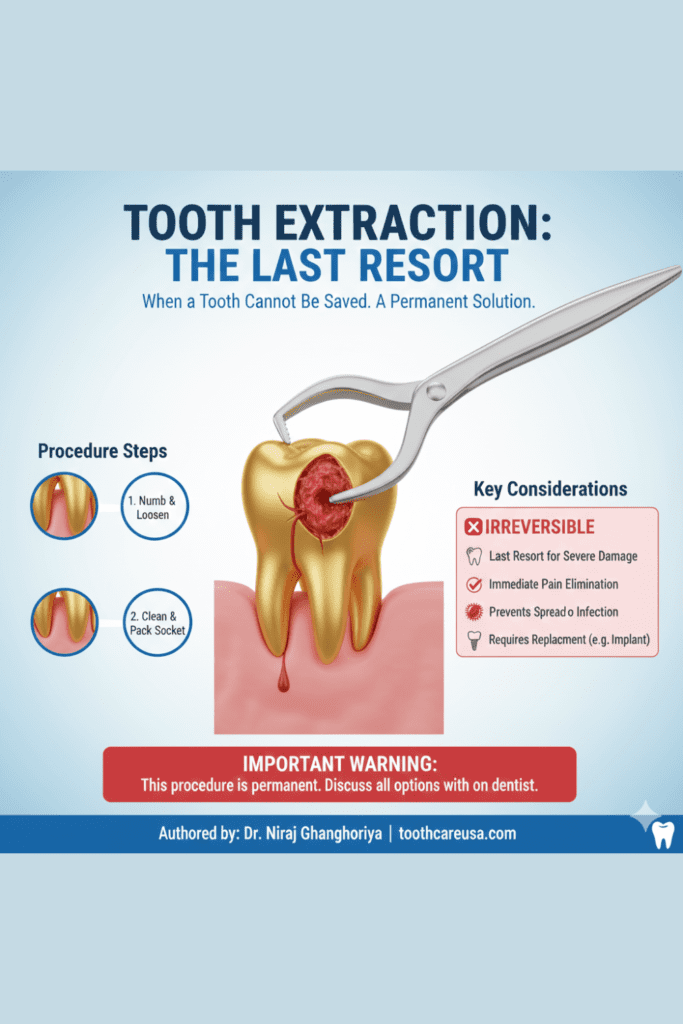 TOOTH EXTRACTION:
THE LAST RESORT

When a Tooth Cannot Be Saved. A Permanent Solution.

Procedure Steps

1. Numb & Loosen

2. Clean & Pack Socket

Key Considerations

IRREVERSIBLE

Last Resort for Severe Damage

Immediate Pain Elimination

Prevents Spread o Infection

Requires Replacment (e.g. Implant)

IMPORTANT WARNING:
This procedure is permanent. Discuss all options with on dentist.

Authored by: Dr. Niraj Ghanghoriya | toothcareusa.com